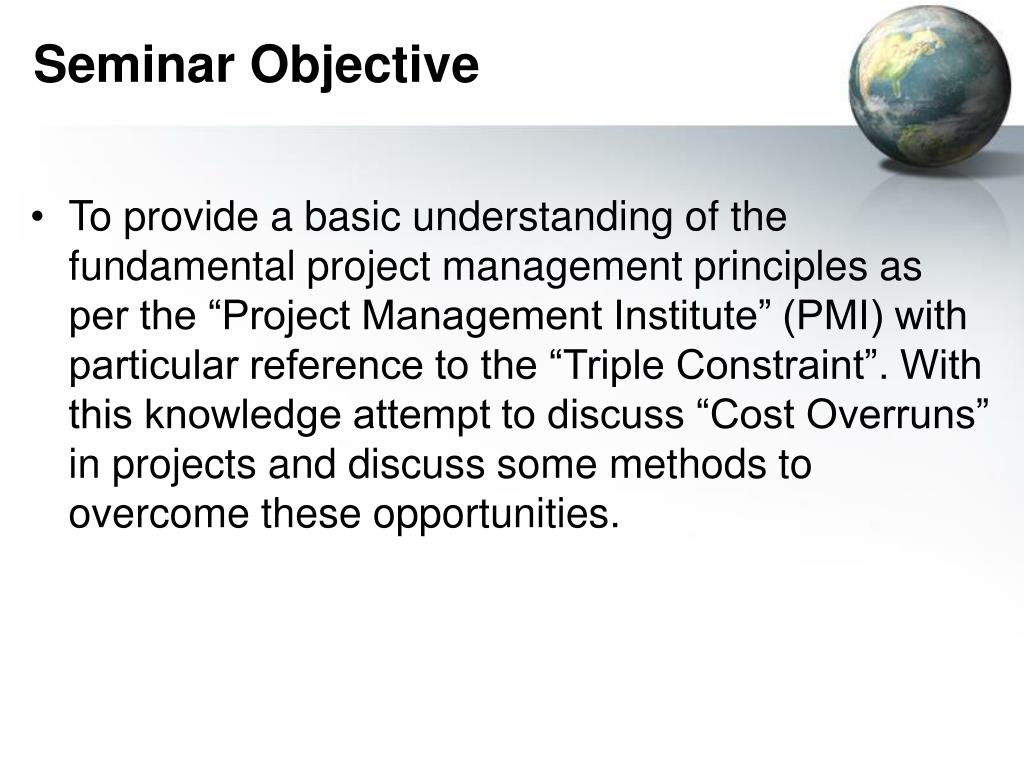 Seminar Objective

• To provide a basic understanding of the fundamental project management principles as per the “Project Management Institute” (PMI) with particular reference to the “Triple Constraint”. With this knowledge attempt to discuss “Cost Overruns” in projects and discuss some methods to overcome these opportunities.